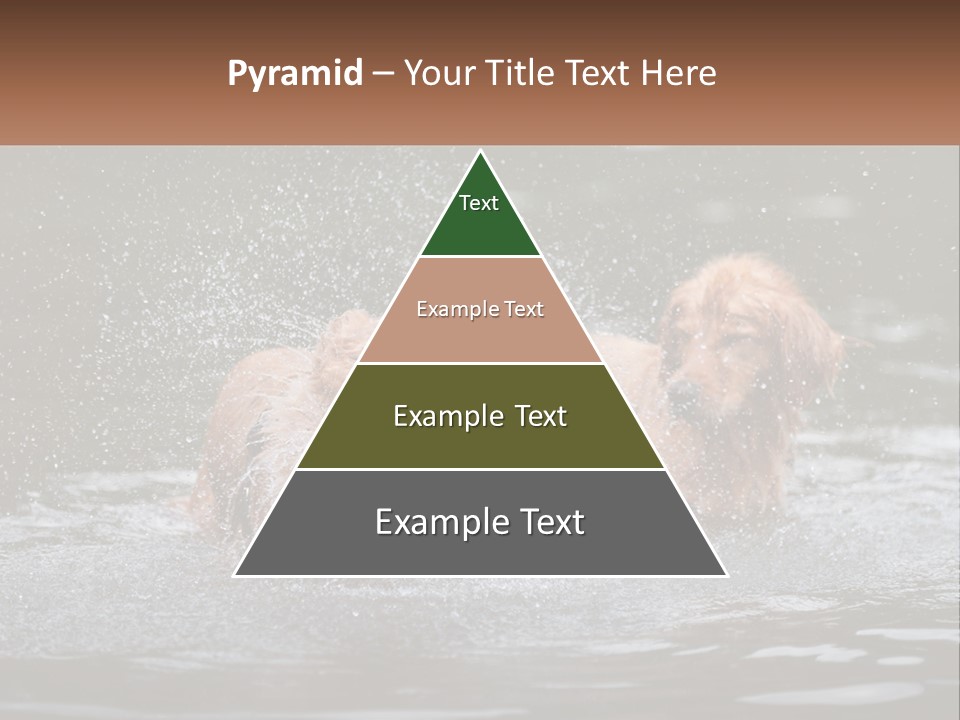 Pyramid – Your Title Text Here

Text

Example Text

Example Text

Example Text